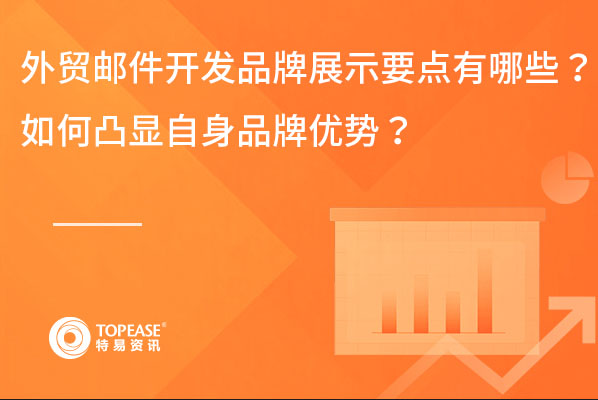 外贸邮件开发品牌展示要点有哪些？
如何凸显自身品牌优势？

TOPEASE®
特易资讯